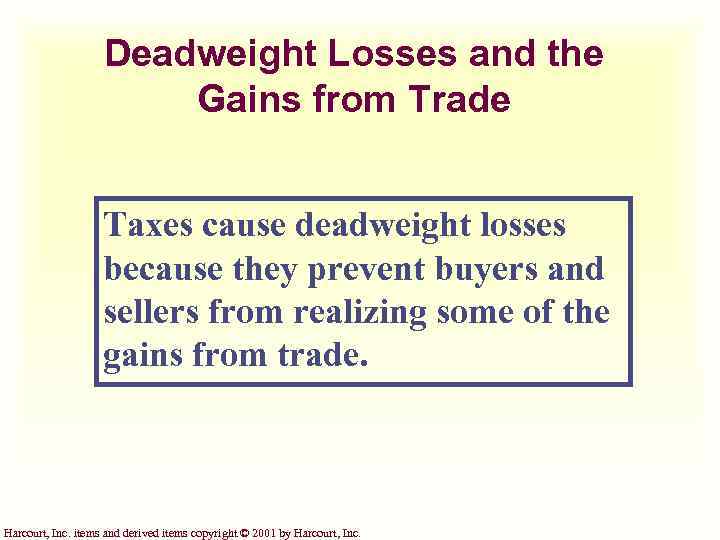 Deadweight Losses and the Gains from Trade

Taxes cause deadweight losses because they prevent buyers and sellers from realizing some of the gains from trade.

Harcourt, Inc. items and derived items copyright © 2001 by Harcourt, Inc.